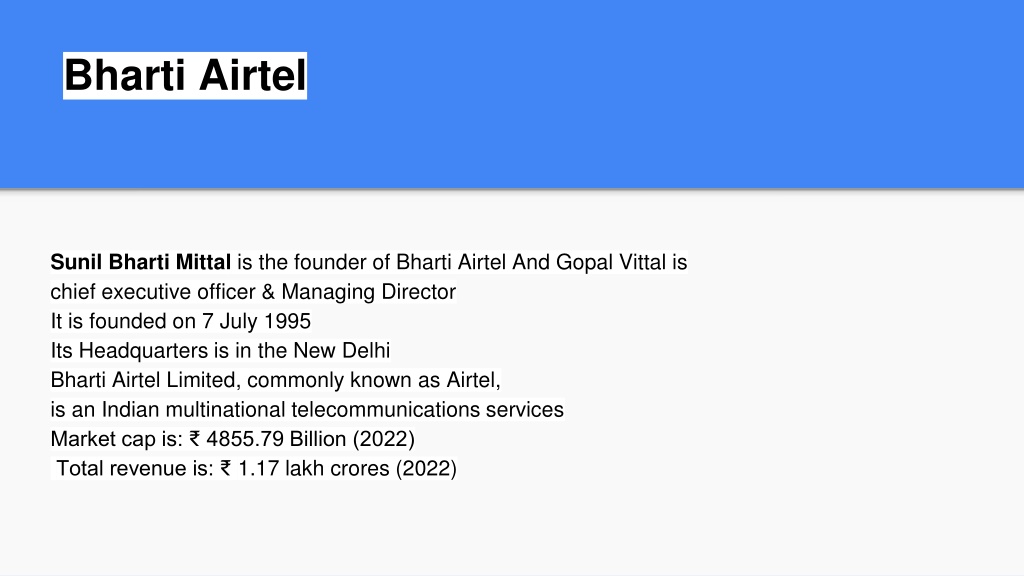 Bharti Airtel

Sunil Bharti Mittal is the founder of Bharti Airtel And Gopal Vittal is chief executive officer & Managing Director
It is founded on 7 July 1995
Its Headquarters is in the New Delhi
Bharti Airtel Limited, commonly known as Airtel,
is an Indian multinational telecommunications services
Market cap is: ₹ 4855.79 Billion (2022)
Total revenue is: ₹ 1.17 lakh crores (2022)